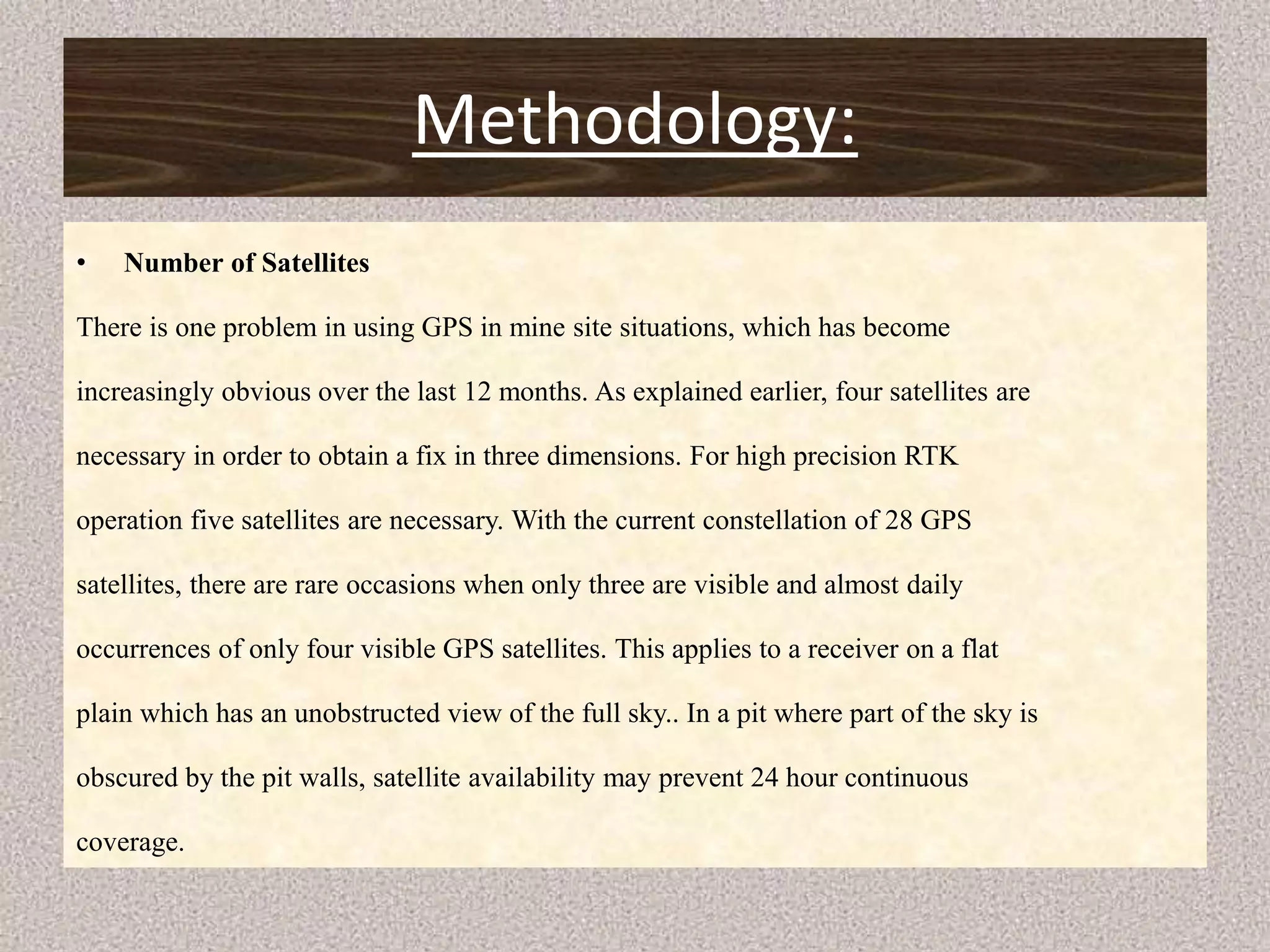 Methodology:

• Number of Satellites

There is one problem in using GPS in mine site situations, which has become increasingly obvious over the last 12 months. As explained earlier, four satellites are necessary in order to obtain a fix in three dimensions. For high precision RTK operation five satellites are necessary. With the current constellation of 28 GPS satellites, there are rare occasions when only three are visible and almost daily occurrences of only four visible GPS satellites. This applies to a receiver on a flat plain which has an unobstructed view of the full sky.. In a pit where part of the sky is obscured by the pit walls, satellite availability may prevent 24 hour continuous coverage.